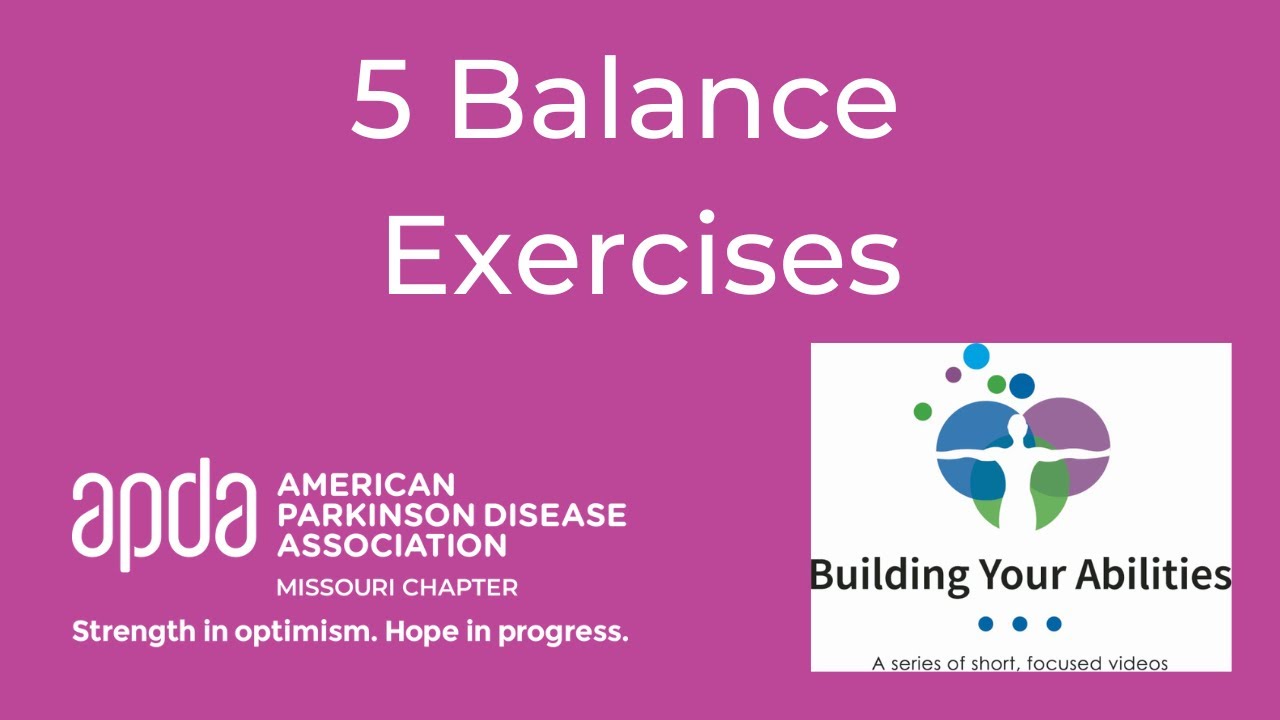 5 Balance Exercises

apda AMERICAN PARKINSON DISEASE ASSOCIATION
MISSOURI CHAPTER
Strength in optimism. Hope in progress.

Building Your Abilities
A series of short, focused videos